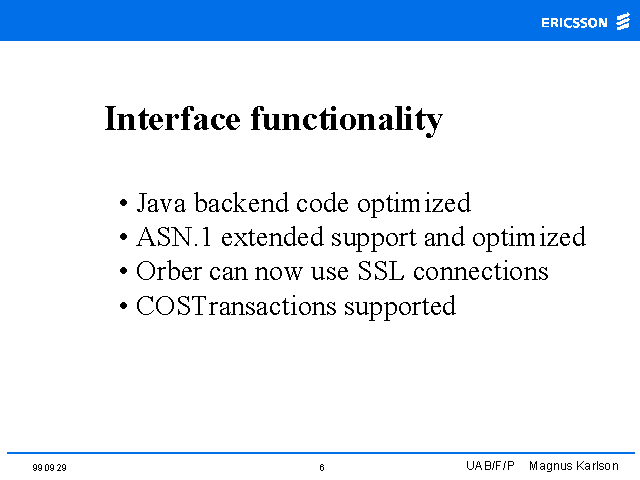 ERICSSON

Interface functionality

• Java backend code optimized
• ASN.1 extended support and optimized
• Orber can now use SSL connections
• COSTransactions supported

99 09 29

6

UAB/F/P Magnus Karlson